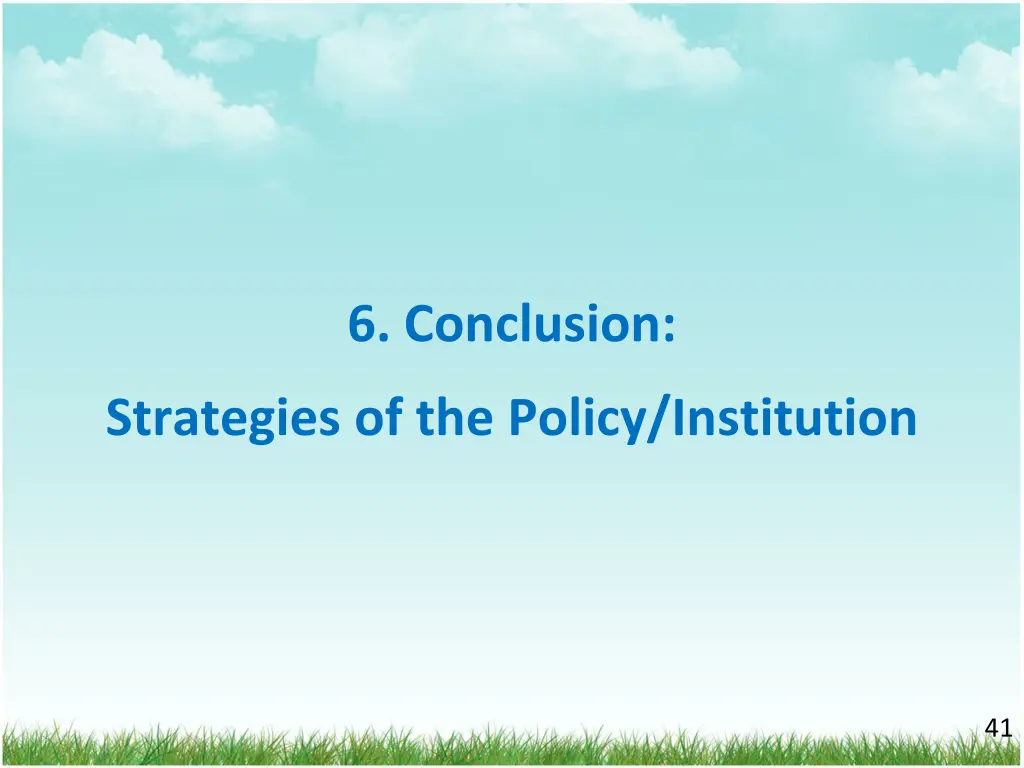 6. Conclusion:

Strategies of the Policy/Institution

41